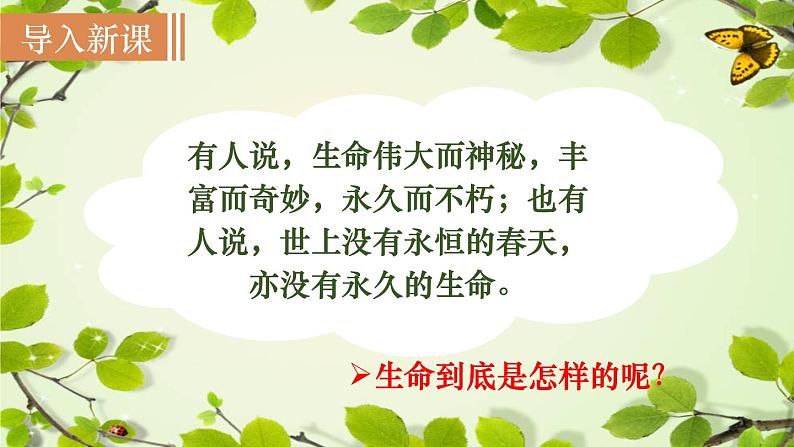 导入新课

有人说，生命伟大而神秘，丰富而奇妙，永久而不朽；也有人说，世上没有永恒的春天，亦没有永久的生命。

➢生命到底是怎样的呢?